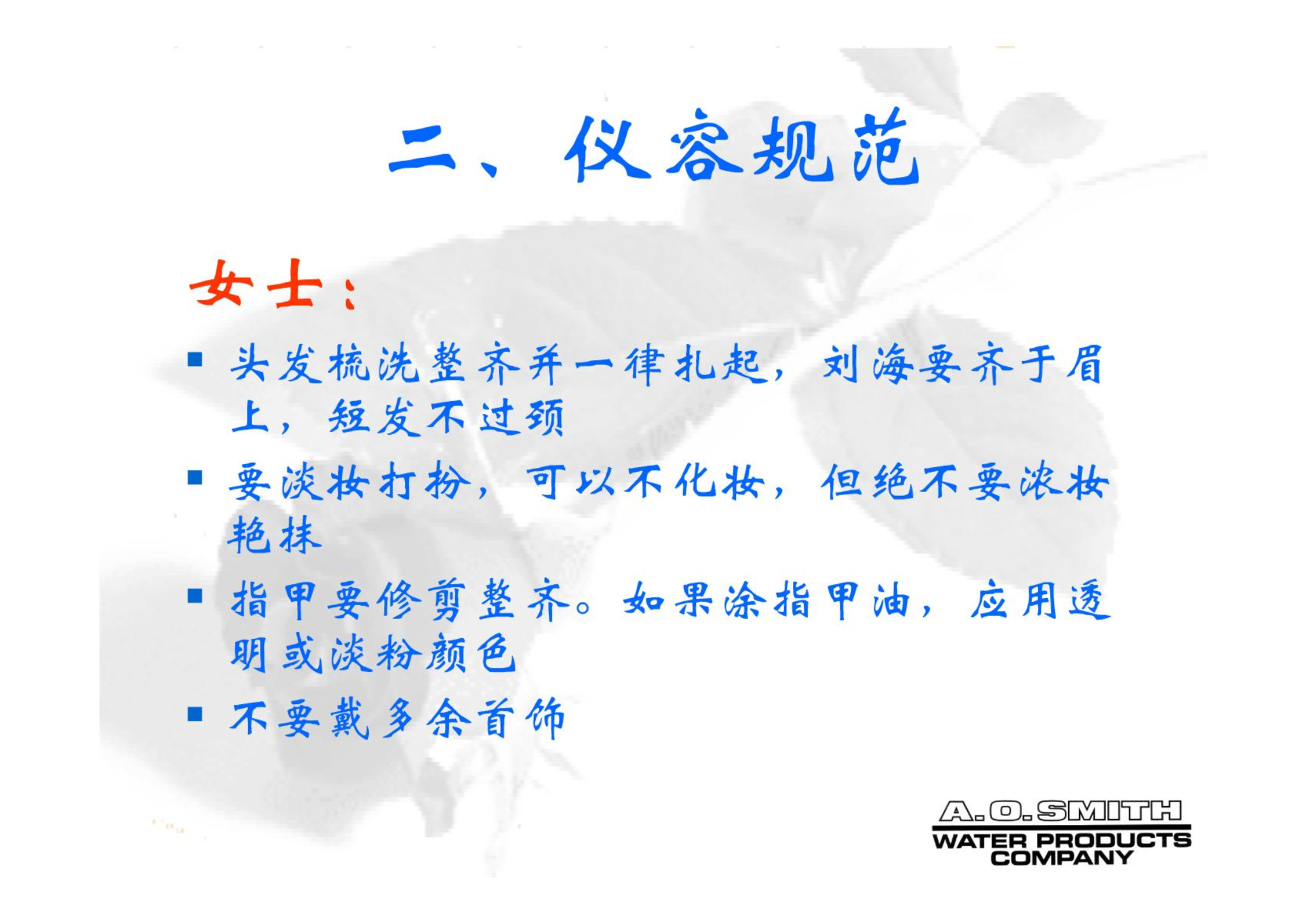 二、仪容规范

女士：

▪ 头发梳洗整齐并一律扎起，刘海要齐于眉上，短发不过颈

▪ 要淡妆打扮，可以不化妆，但绝不要浓妆艳抹

▪ 指甲要修剪整齐。如果涂指甲油，应用透明或淡粉颜色

▪ 不要戴多余首饰

A.O.SMITH
WATER PRODUCTS COMPANY